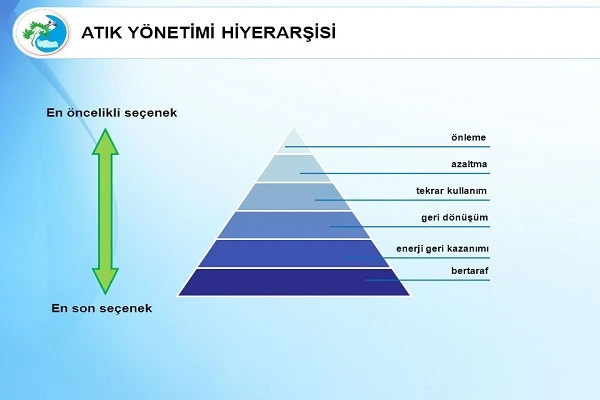 ATIK YÖNETİMİ HİYERARŞİSİ

En öncelikli seçenek

En son seçenek

önleme

azaltma

tekrar kullanım

geri dönüşüm

enerji geri kazanımı

bertaraf